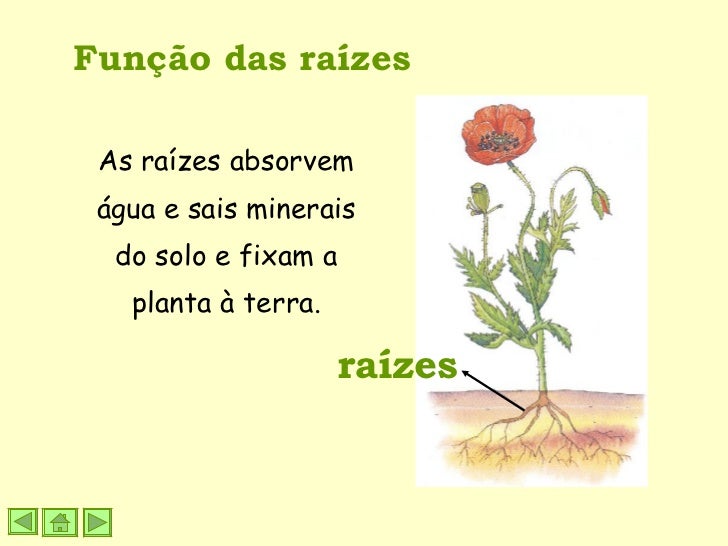 Função das raízes

As raízes absorvem água e sais minerais do solo e fixam a planta à terra.

raízes